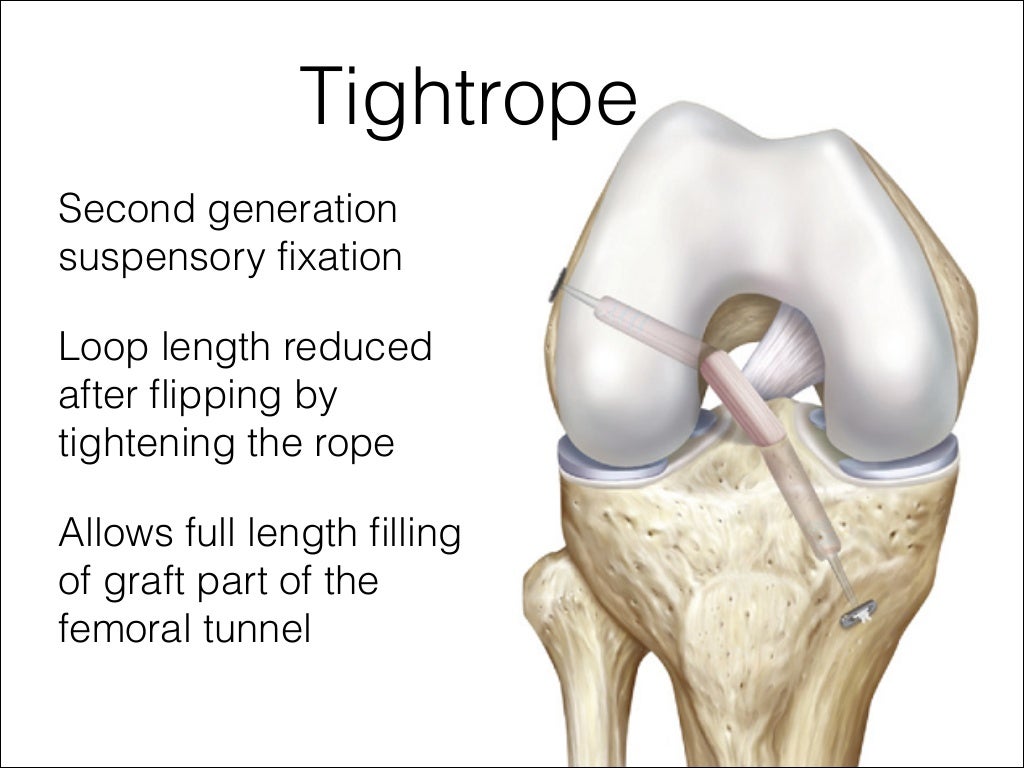 Tightrope

Second generation suspensory fixation

Loop length reduced after flipping by tightening the rope

Allows full length filling of graft part of the femoral tunnel